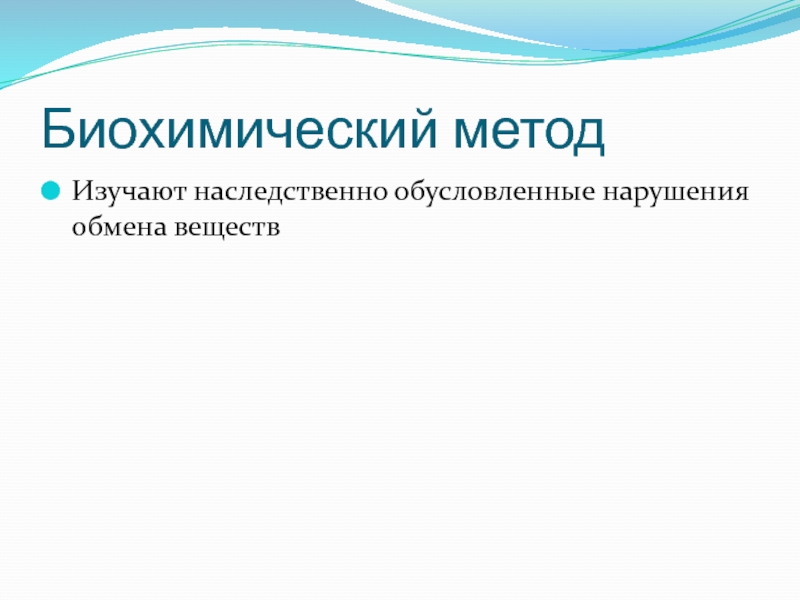 Биохимический метод

Изучают наследственно обусловленные нарушения обмена веществ